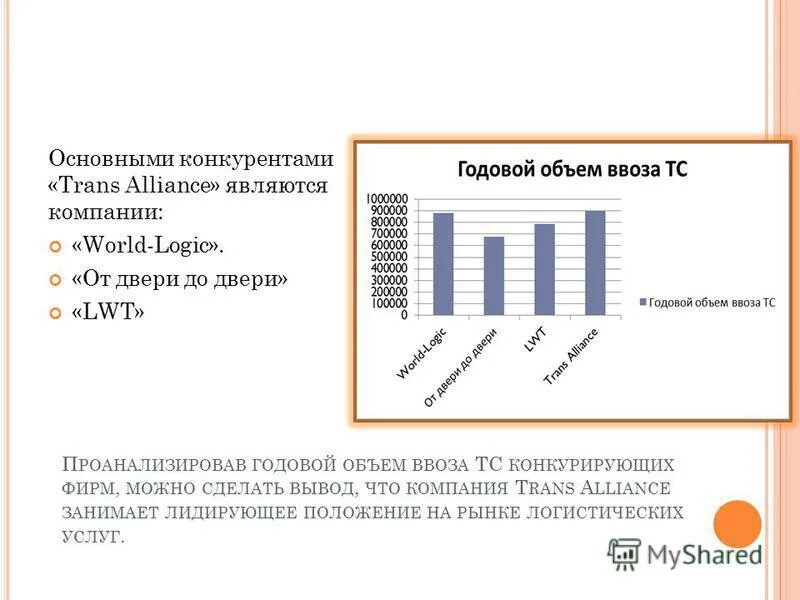 Основными конкурентами «Trans Alliance» являются компании:

«World-Logic».

«От двери до двери»

«LWT»

Годовой объем ввоза ТС

1000000
900000
800000
700000
600000
500000
400000
300000
200000
100000
0

World-Logic
От двери до двери
LWT
Trans Alliance

Годовой объем ввоза ТС

Проанализировав годовой объем ввоза ТС конкурирующих фирм, можно сделать вывод, что компания Trans Alliance занимает лидирующее положение на рынке логистических услуг.

MyShared